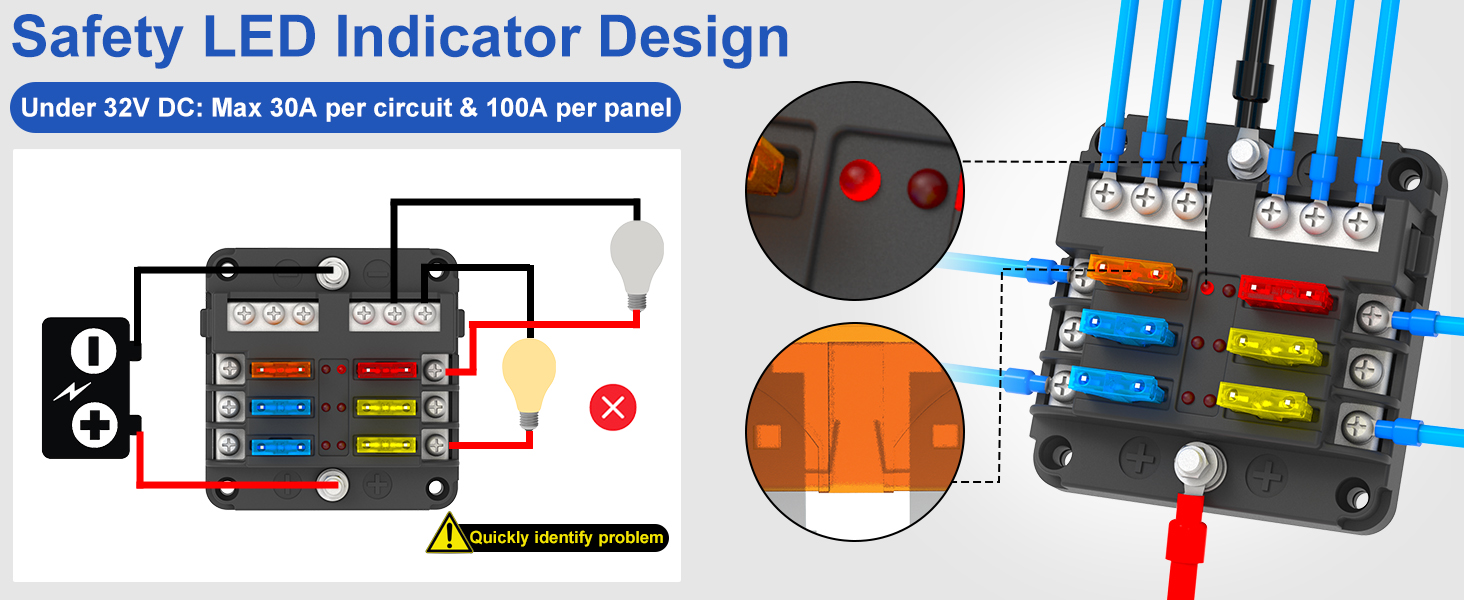 Safety LED Indicator Design

Under 32V DC: Max 30A per circuit & 100A per panel

Quickly identify problem